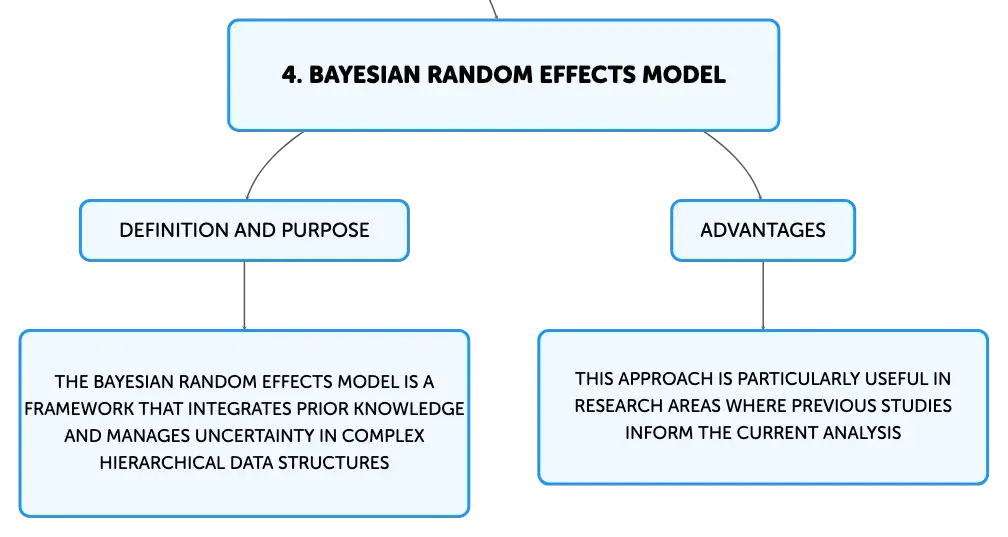 4. BAYESIAN RANDOM EFFECTS MODEL

DEFINITION AND PURPOSE

THE BAYESIAN RANDOM EFFECTS MODEL IS A FRAMEWORK THAT INTEGRATES PRIOR KNOWLEDGE AND MANAGES UNCERTAINTY IN COMPLEX HIERARCHICAL DATA STRUCTURES

ADVANTAGES

THIS APPROACH IS PARTICULARLY USEFUL IN RESEARCH AREAS WHERE PREVIOUS STUDIES INFORM THE CURRENT ANALYSIS